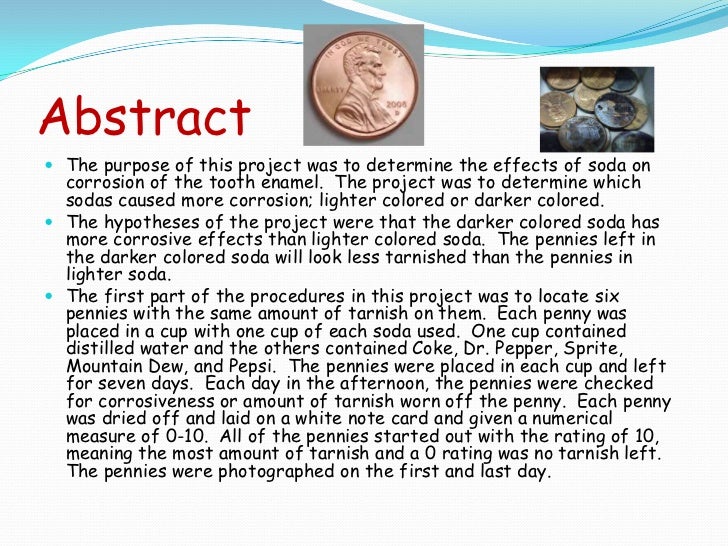 Abstract

IN GOD WE TRUST
LIBERTY
2006
D

- The purpose of this project was to determine the effects of soda on corrosion of the tooth enamel. The project was to determine which sodas caused more corrosion; lighter colored or darker colored.
- The hypotheses of the project were that the darker colored soda has more corrosive effects than lighter colored soda. The pennies left in the darker colored soda will look less tarnished than the pennies in lighter soda.
- The first part of the procedures in this project was to locate six pennies with the same amount of tarnish on them. Each penny was placed in a cup with one cup of each soda used. One cup contained distilled water and the others contained Coke, Dr. Pepper, Sprite, Mountain Dew, and Pepsi. The pennies were placed in each cup and left for seven days. Each day in the afternoon, the pennies were checked for corrosiveness or amount of tarnish worn off the penny. Each penny was dried off and laid on a white note card and given a numerical measure of 0-10. All of the pennies started out with the rating of 10, meaning the most amount of tarnish and a 0 rating was no tarnish left. The pennies were photographed on the first and last day.